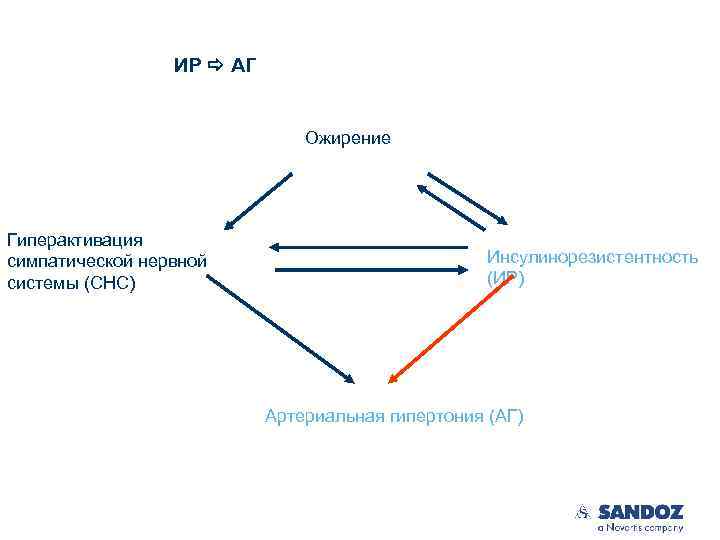 ИР ⇨ АГ

Ожирение

Гиперактивация симпатической нервной системы (СНС)

Инсулинорезистентность (ИР)

Артериальная гипертония (АГ)

SANDOZ
a Novartis company